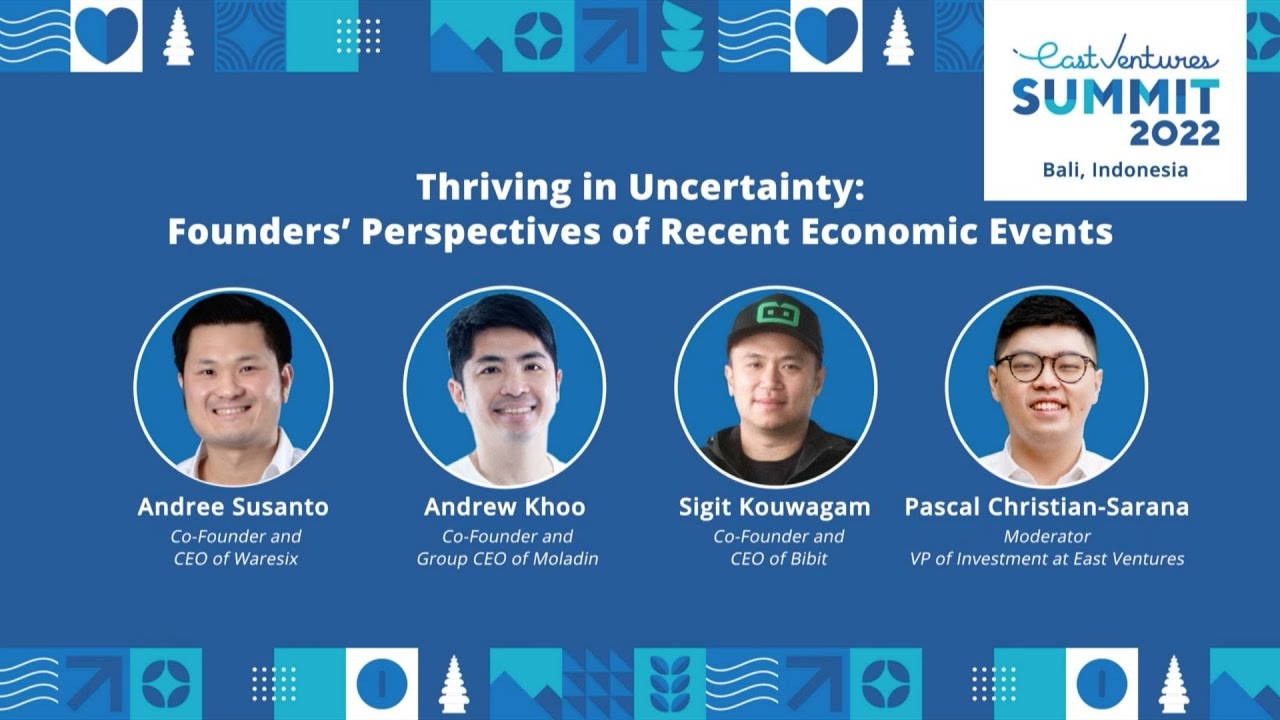 East Ventures
SUMMIT
2022
Bali, Indonesia

Thriving in Uncertainty:
Founders' Perspectives of Recent Economic Events

Andree Susanto
Co-Founder and
CEO of Waresix

Andrew Khoo
Co-Founder and
Group CEO of Moladin

Sigit Kouwagam
Co-Founder and
CEO of Bibit

Pascal Christian-Sarana
Moderator
VP of Investment at East Ventures